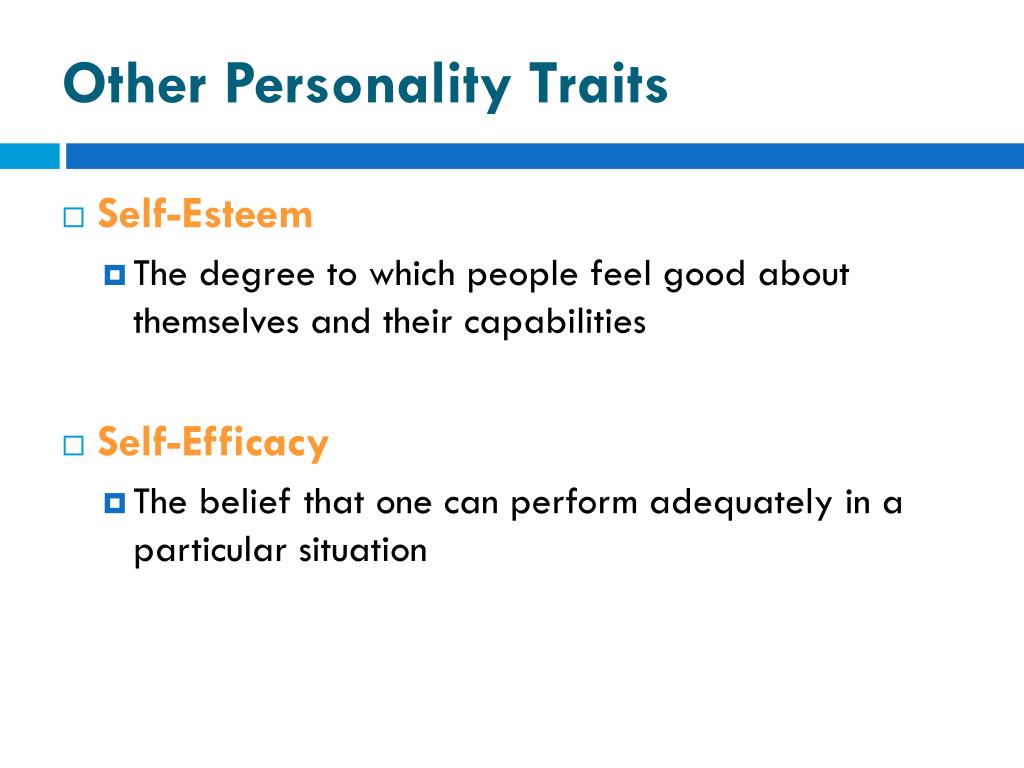 Other Personality Traits

Self-Esteem

The degree to which people feel good about themselves and their capabilities

Self-Efficacy

The belief that one can perform adequately in a particular situation